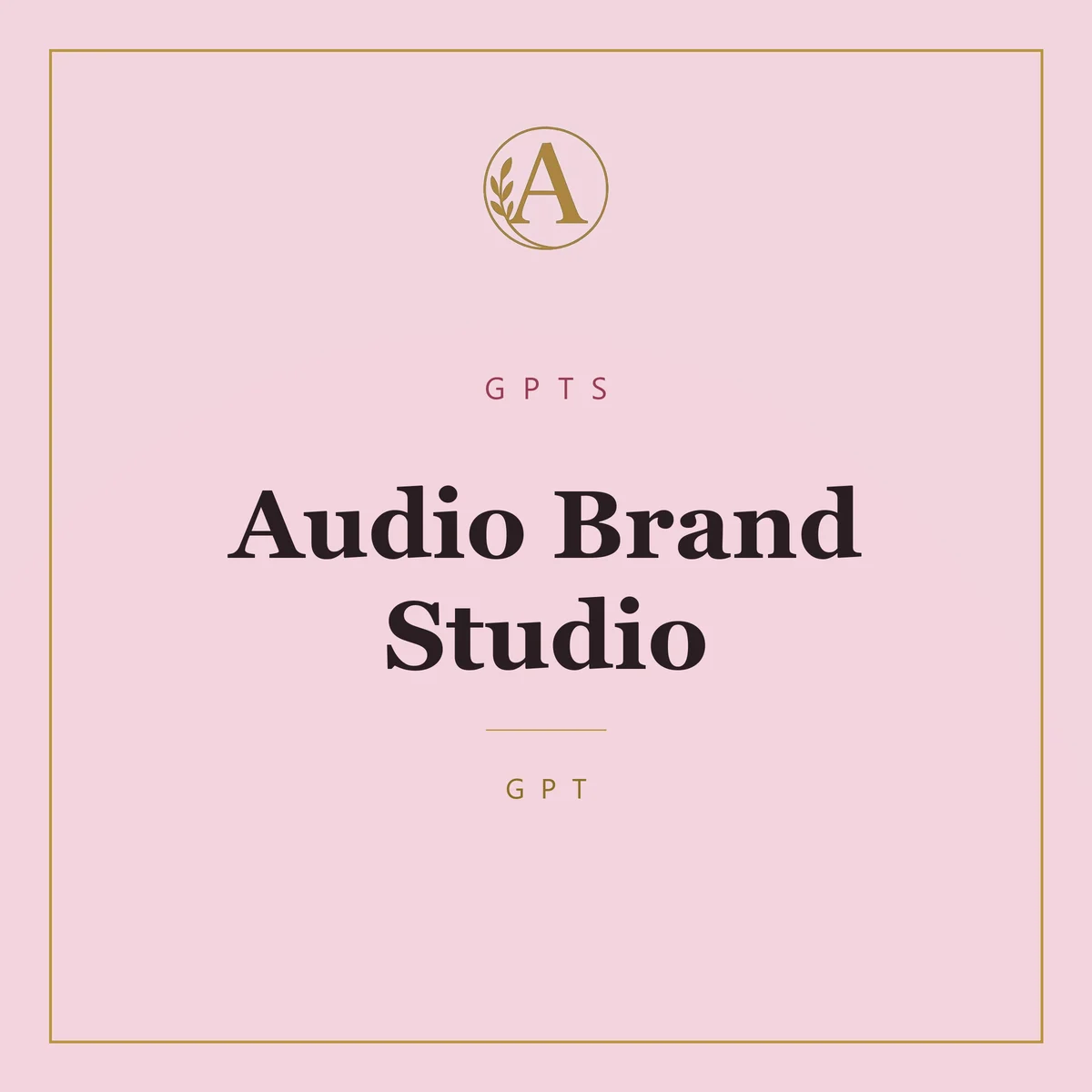 A

GPTS

Audio Brand Studio

GPT